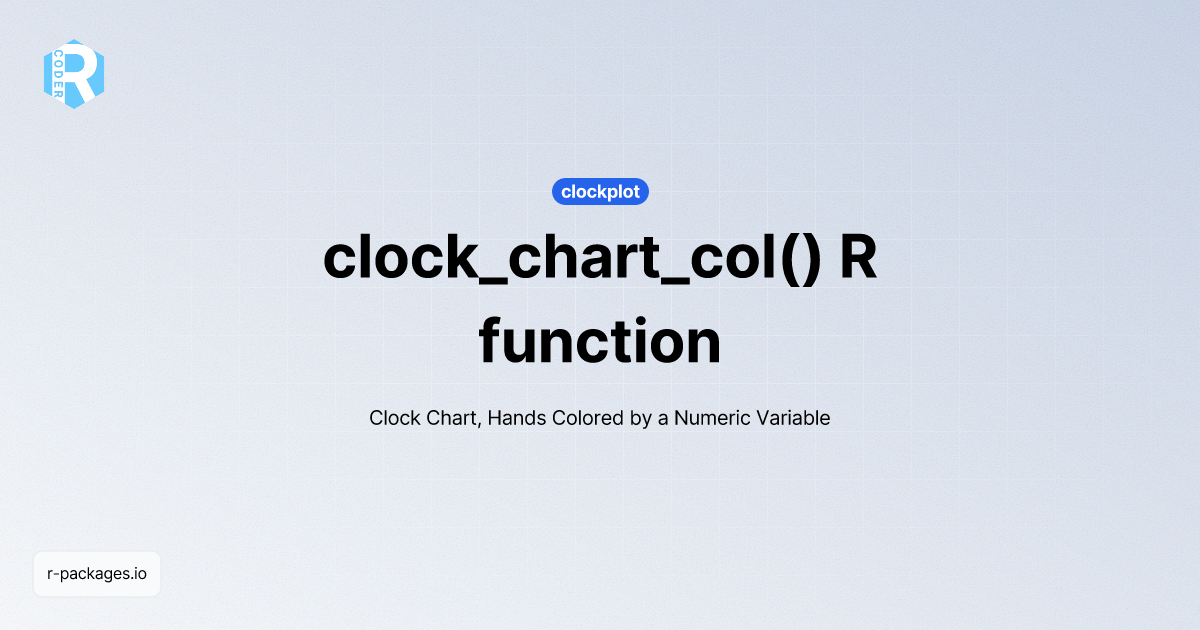 R CODER

clockplot

clock_chart_col() R function

Clock Chart, Hands Colored by a Numeric Variable

r-packages.io